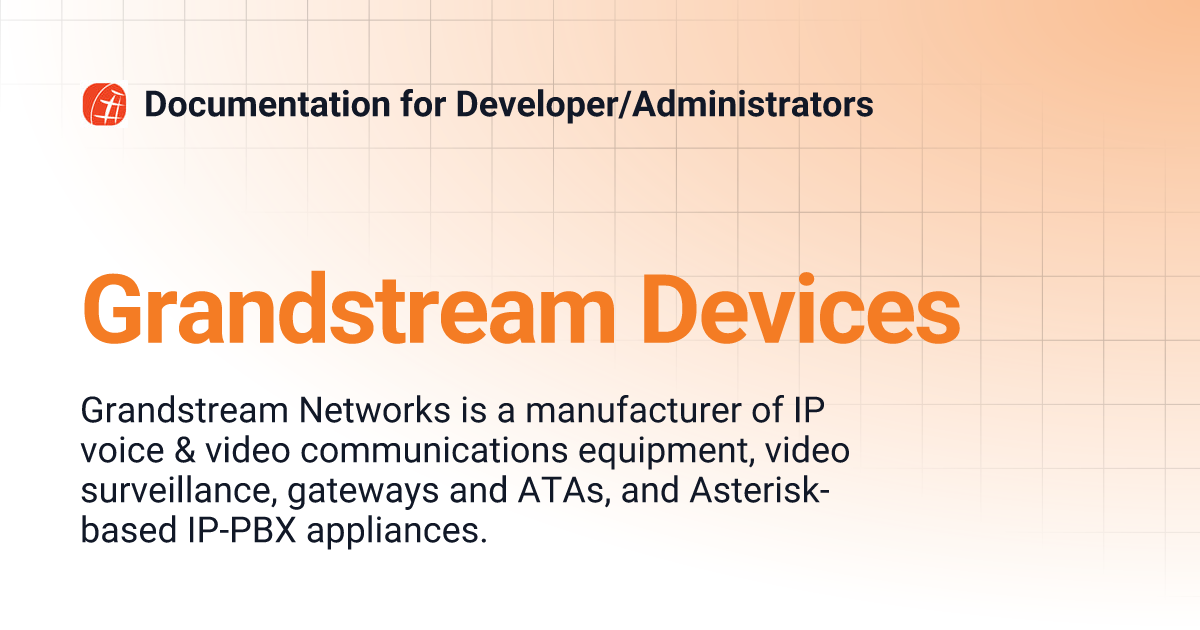 Documentation for Developer/Administrators

Grandstream Devices

Grandstream Networks is a manufacturer of IP voice & video communications equipment, video surveillance, gateways and ATAs, and Asterisk-based IP-PBX appliances.